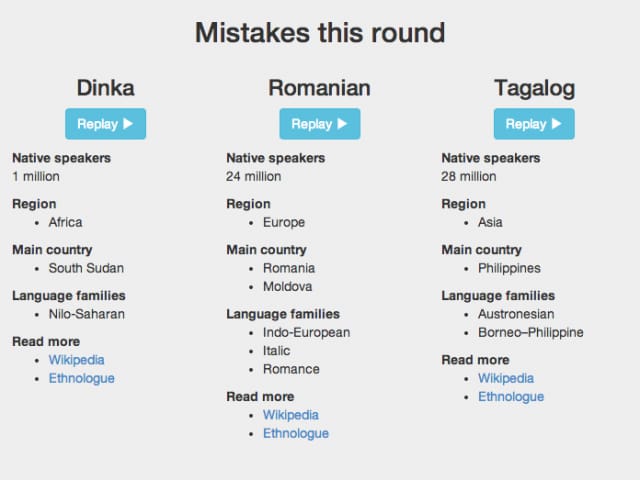 Mistakes this round

Dinka

Replay ▶

Native speakers
1 million

Region
- Africa

Main country
- South Sudan

Language families
- Nilo-Saharan

Read more
- Wikipedia
- Ethnologue

Romanian

Replay ▶

Native speakers
24 million

Region
- Europe

Main country
- Romania
- Moldova

Language families
- Indo-European
- Italic
- Romance

Read more
- Wikipedia
- Ethnologue

Tagalog

Replay ▶

Native speakers
28 million

Region
- Asia

Main country
- Philippines

Language families
- Austronesian
- Borneo–Philippine

Read more
- Wikipedia
- Ethnologue